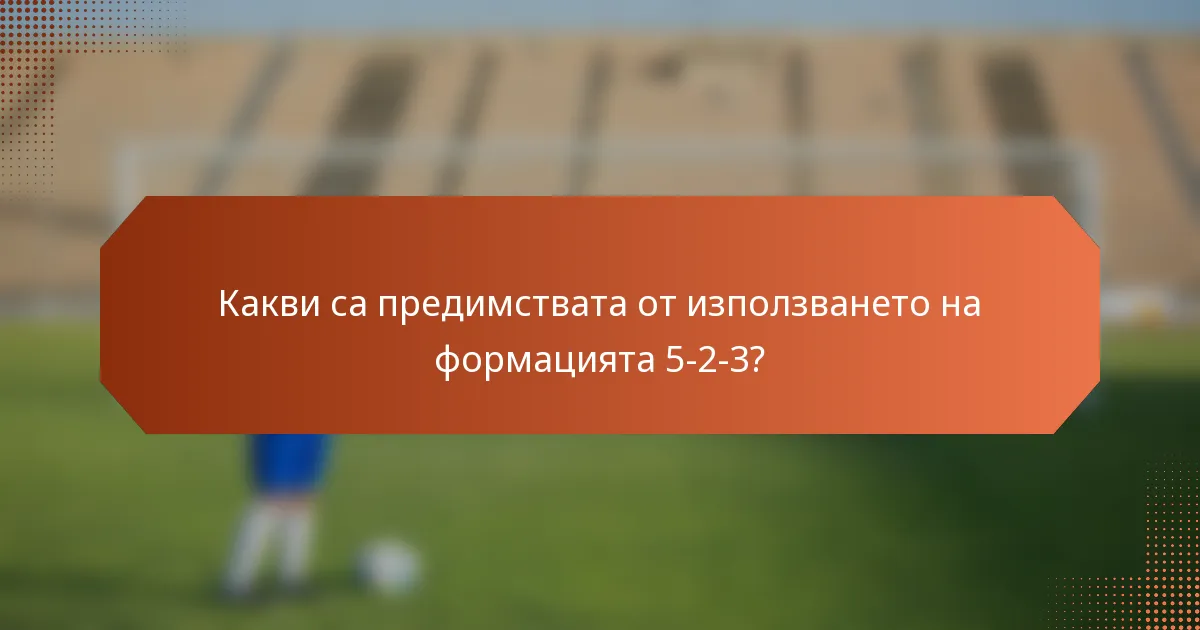 Какви са предимствата от използването на формацията 5-2-3?